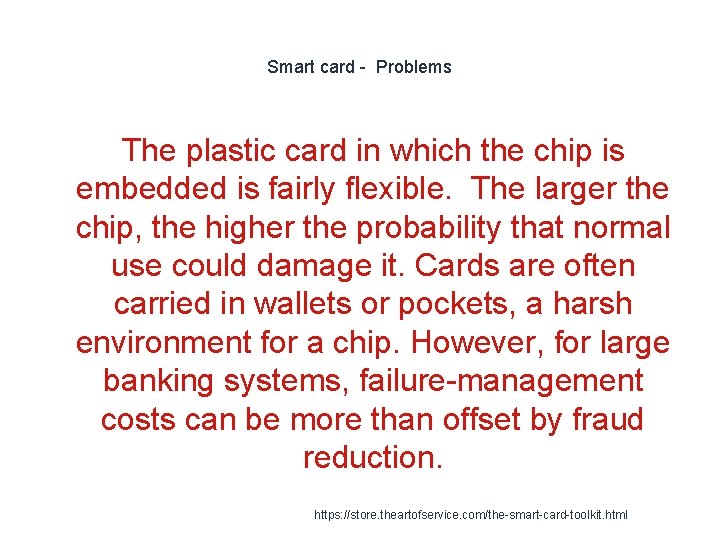 Smart card - Problems

The plastic card in which the chip is embedded is fairly flexible. The larger the chip, the higher the probability that normal use could damage it. Cards are often carried in wallets or pockets, a harsh environment for a chip. However, for large banking systems, failure-management costs can be more than offset by fraud reduction.

https://store.theartofservice.com/the-smart-card-toolkit.html